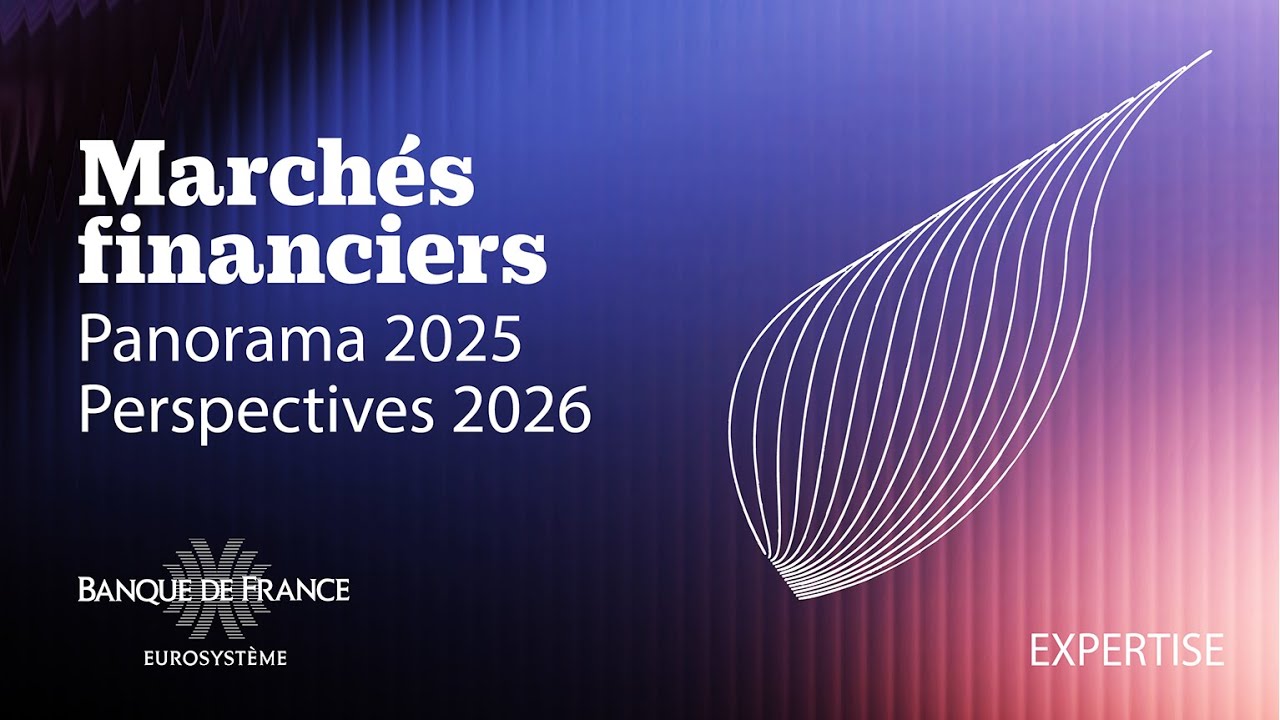 Marchés financiers
Panorama 2025
Perspectives 2026

BANQUE DE FRANCE
EUROSYSTÈME

EXPERTISE